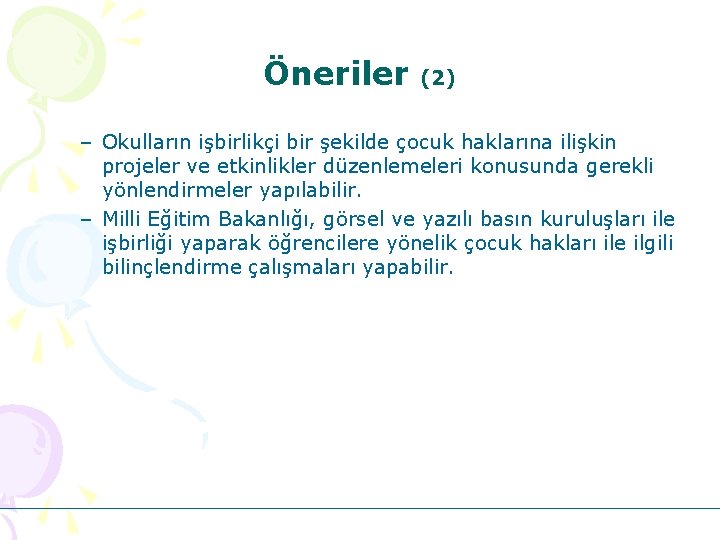 Öneriler (2)

– Okulların işbirlikçi bir şekilde çocuk haklarına ilişkin projeler ve etkinlikler düzenlemeleri konusunda gerekli yönlendirmeler yapılabilir.

– Milli Eğitim Bakanlığı, görsel ve yazılı basın kuruluşları ile işbirliği yaparak öğrencilere yönelik çocuk hakları ile ilgili bilinçlendirme çalışmaları yapabilir.